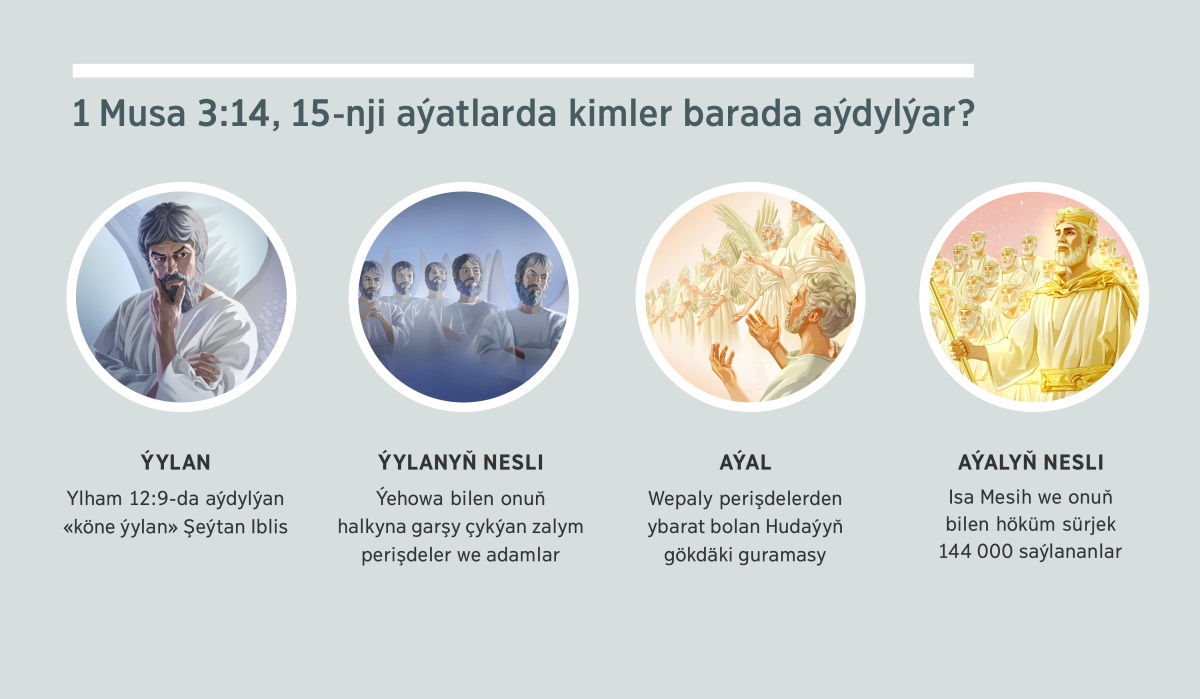 1 Musa 3:14, 15-nji aýatlarda kimler barada aýdylýar?

ÝYLAN
Ylham 12:9-da aýdylýan «köne ýylan» Şeýtan Iblis

ÝYLANYŇ NESLI
Ýehowa bilen onuň halkyna garşy çykýan zalym perişdeler we adamlar

AÝAL
Wepaly perişdelerden ybarat bolan Hudaýyň gökdäki guramasy

AÝALYŇ NESLI
Isa Mesih we onuň bilen höküm sürjek 144 000 saýlananlar